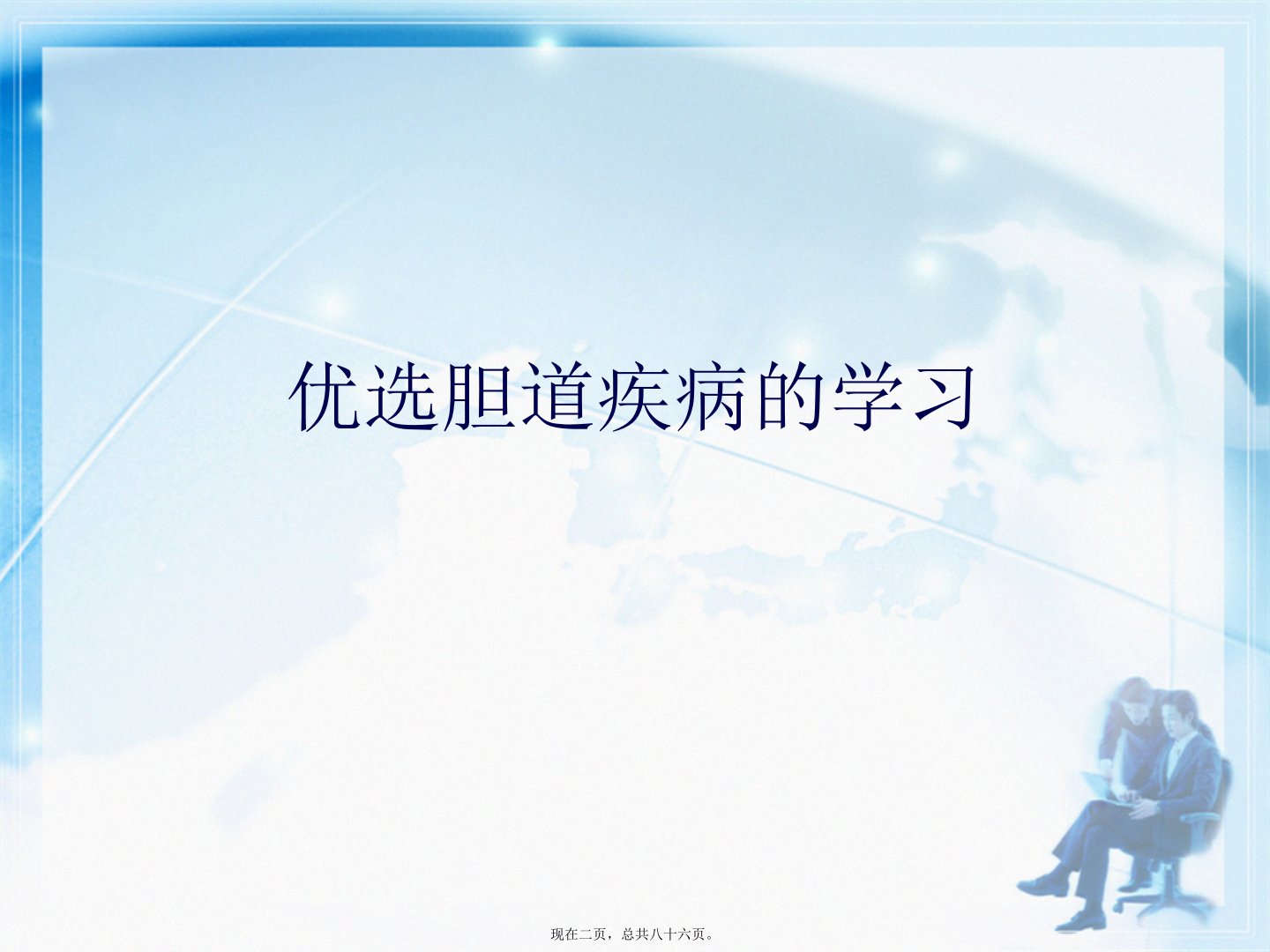 优选胆道疾病的学习

现在二页，总共八十六页。